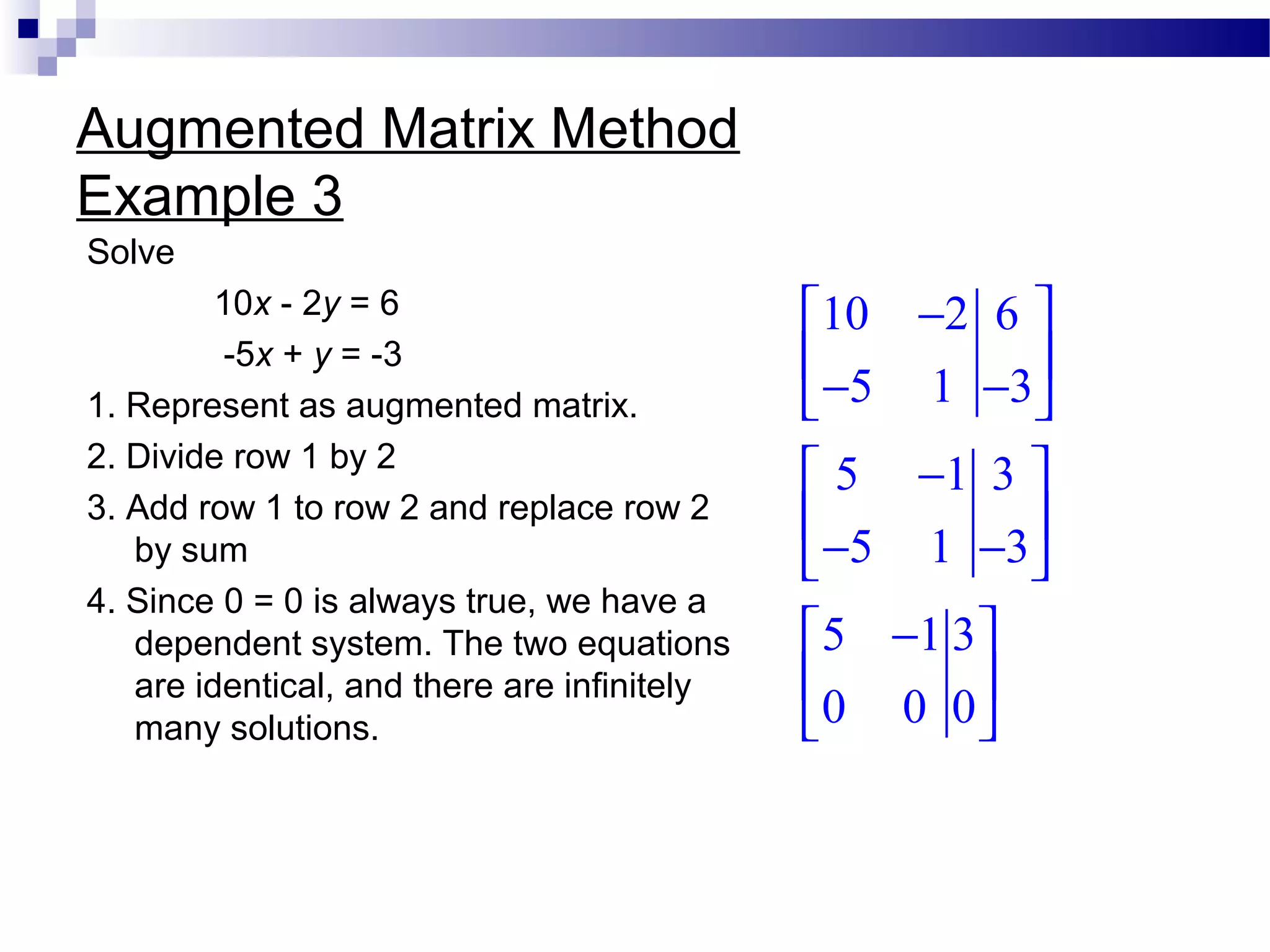 Augmented Matrix Method Example 3

Solve

$10x - 2y = 6$

$-5x + y = -3$

1. Represent as augmented matrix.

2. Divide row 1 by 2

3. Add row 1 to row 2 and replace row 2 by sum

4. Since 0 = 0 is always true, we have a dependent system. The two equations are identical, and there are infinitely many solutions.

$\left[\begin{array}{cc|c} 10 & -2 & 6 \\ -5 & 1 & -3 \end{array}\right]$

$\left[\begin{array}{cc|c} 5 & -1 & 3 \\ -5 & 1 & -3 \end{array}\right]$

$\left[\begin{array}{cc|c} 5 & -1 & 3 \\ 0 & 0 & 0 \end{array}\right]$